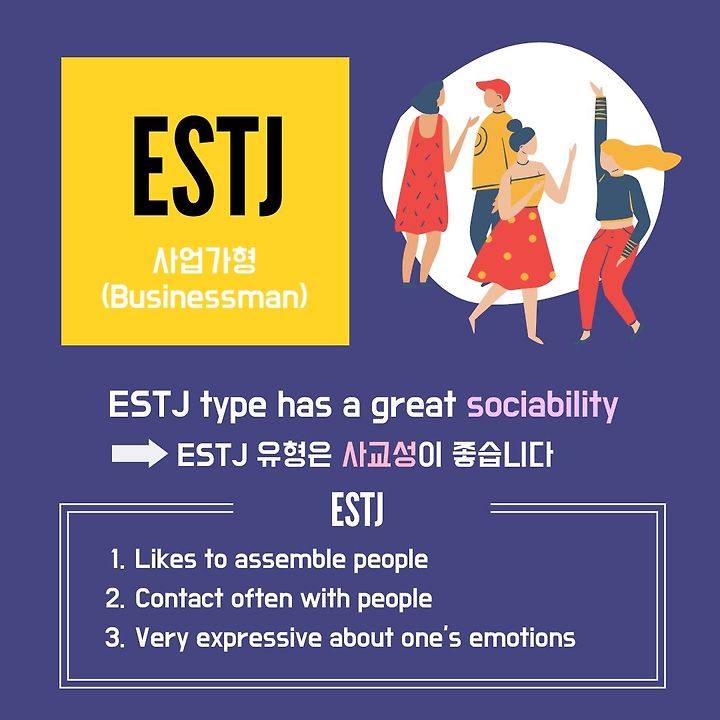 ESTJ

사업가형
(Businessman)

ESTJ type has a great sociability

ESTJ 유형은 사교성이 좋습니다

ESTJ

1. Likes to assemble people
2. Contact often with people
3. Very expressive about one's emotions